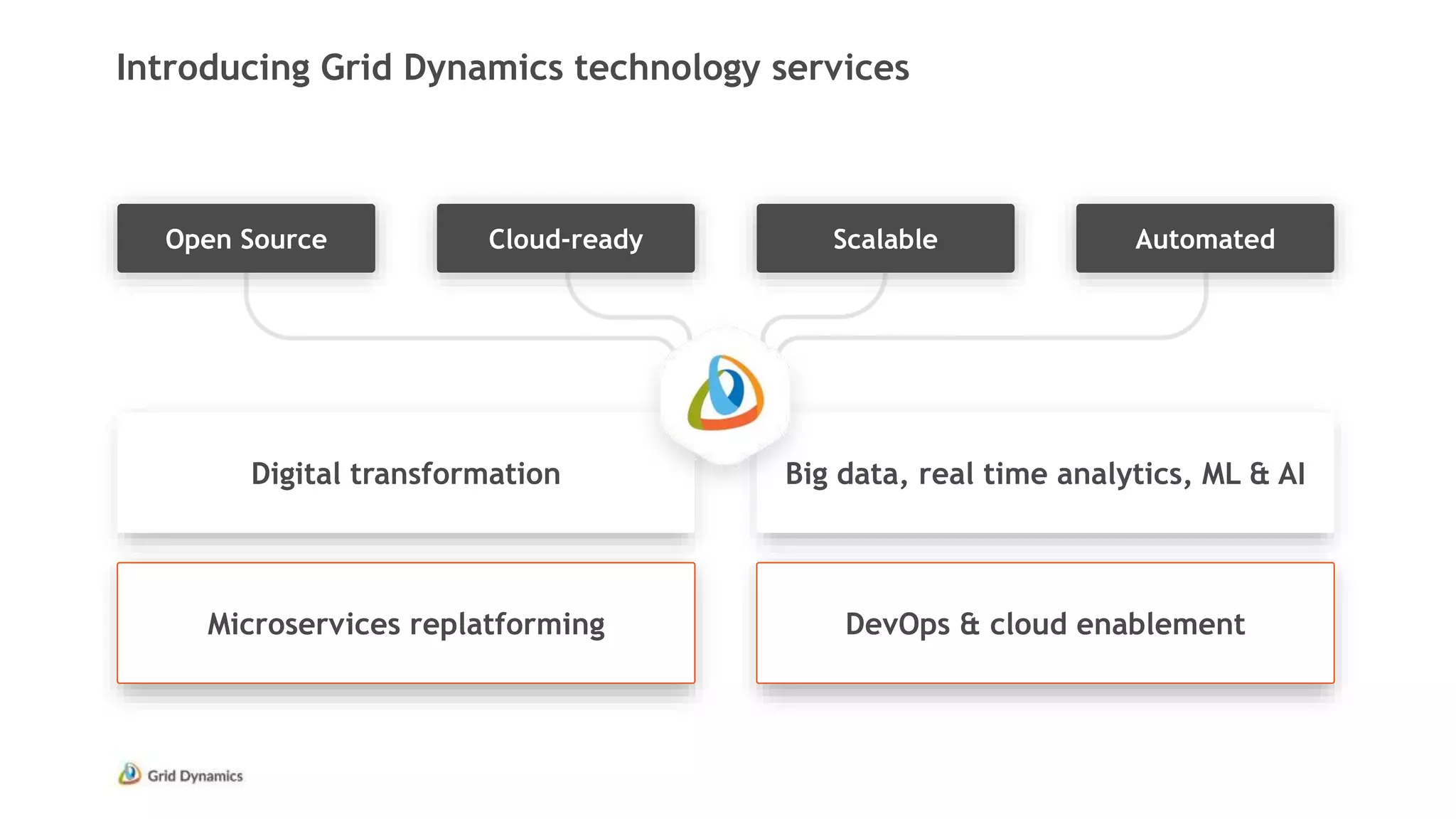 Introducing Grid Dynamics technology services

Open Source

Cloud-ready

Scalable

Automated

Digital transformation

Big data, real time analytics, ML & AI

Microservices replatforming

DevOps & cloud enablement

Grid Dynamics